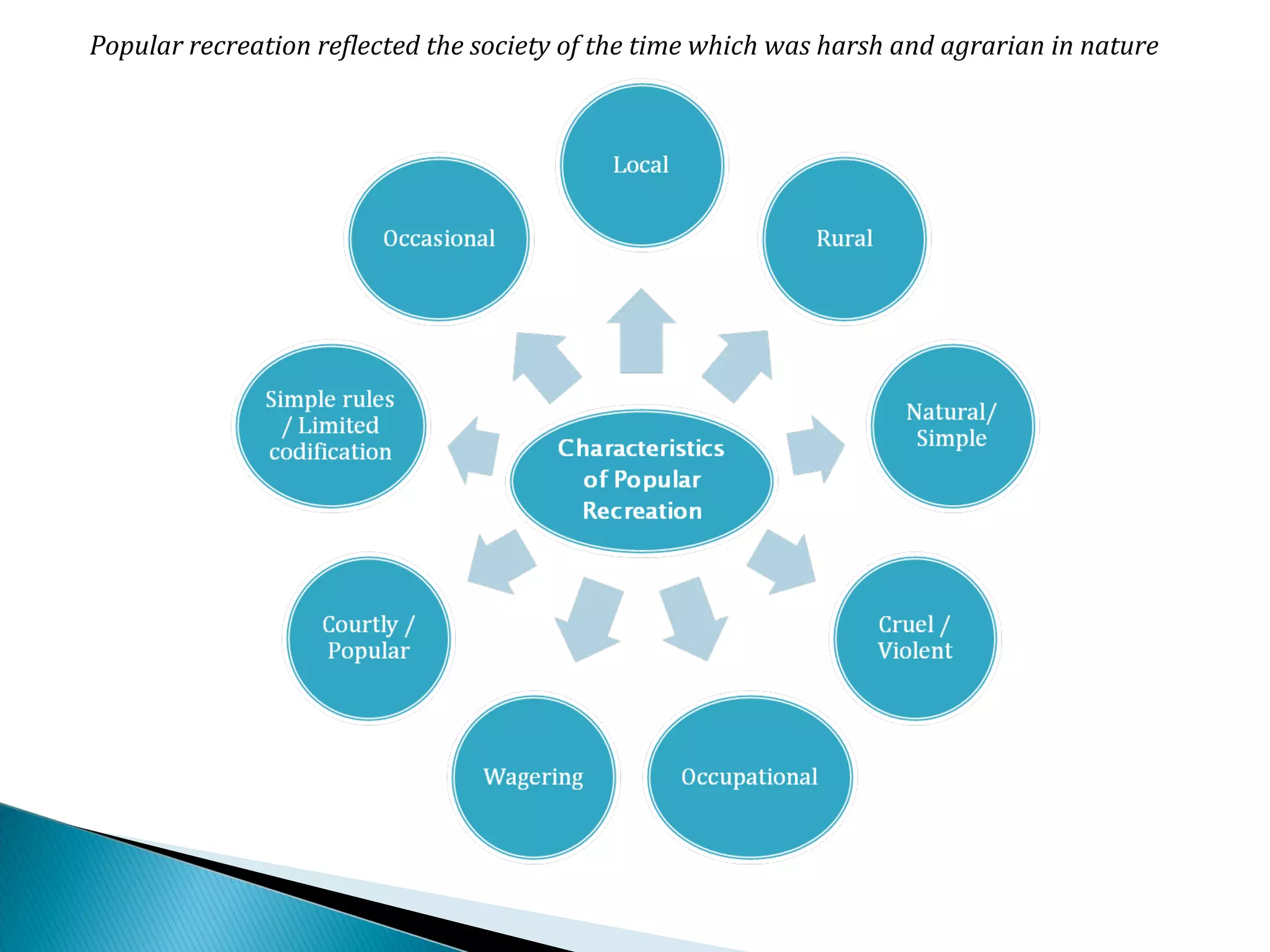 Popular recreation reflected the society of the time which was harsh and agrarian in nature

Characteristics of Popular Recreation

Local

Rural

Natural/ Simple

Cruel / Violent

Occupational

Wagering

Courtly / Popular

Simple rules / Limited codification

Occasional